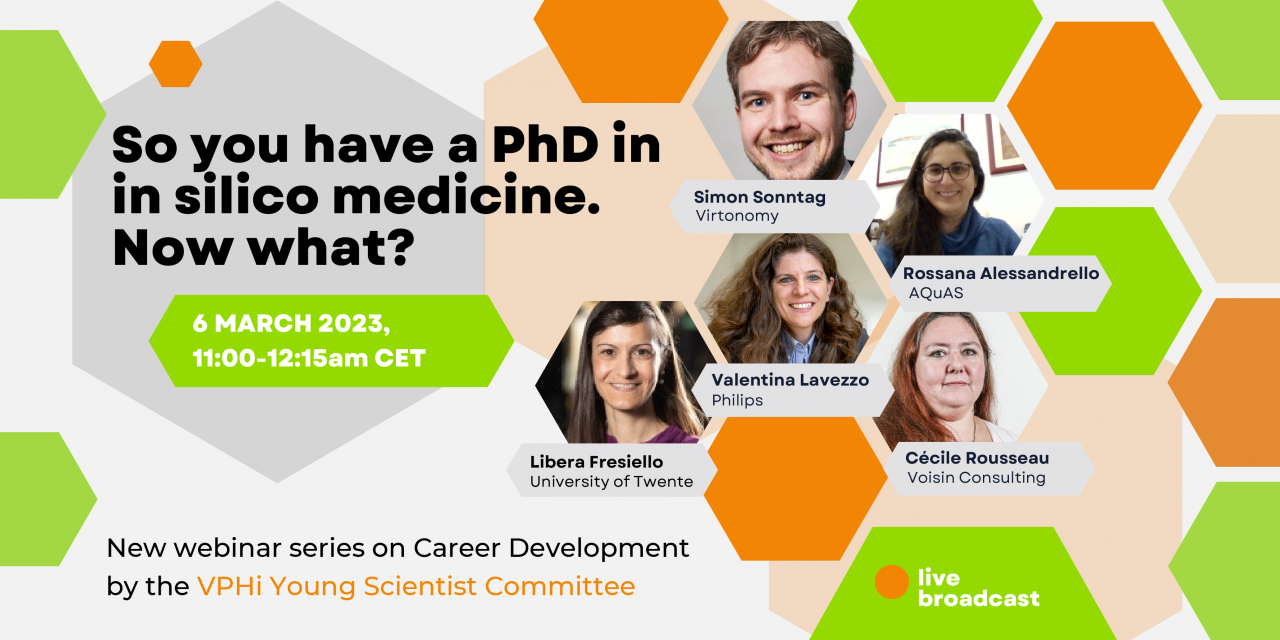 So you have a PhD in in silico medicine. Now what?

6 MARCH 2023, 11:00-12:15am CET

Simon Sonntag
Virtonomy

Rossana Alessandrello
AQuAS

Valentina Lavezzo
Philips

Libera Fresiello
University of Twente

Cécile Rousseau
Voisin Consulting

New webinar series on Career Development by the VPHi Young Scientist Committee

live broadcast